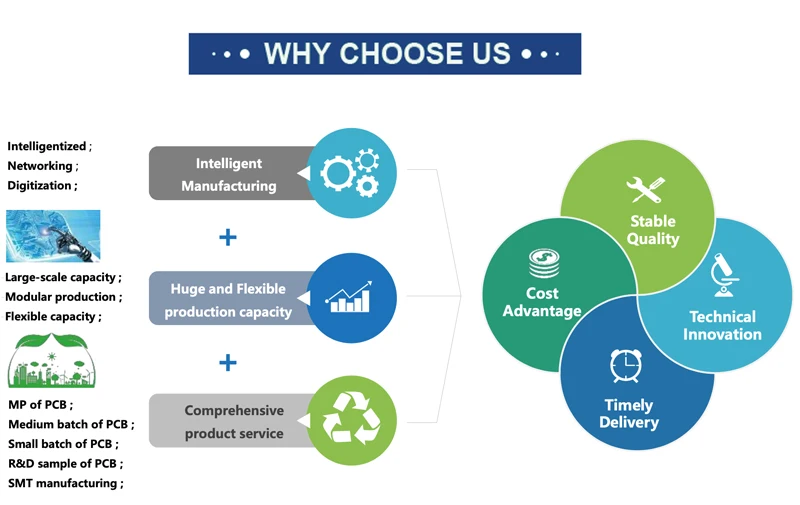 WHY CHOOSE US

Intelligentized ;
Networking ;
Digitization ;

Large-scale capacity ;
Modular production ;
Flexible capacity ;

MP of PCB ;
Medium batch of PCB ;
Small batch of PCB ;
R&D sample of PCB ;
SMT manufacturing ;

Intelligent Manufacturing

+

Huge and Flexible production capacity

+

Comprehensive product service

Stable Quality

Cost Advantage

Technical Innovation

Timely Delivery